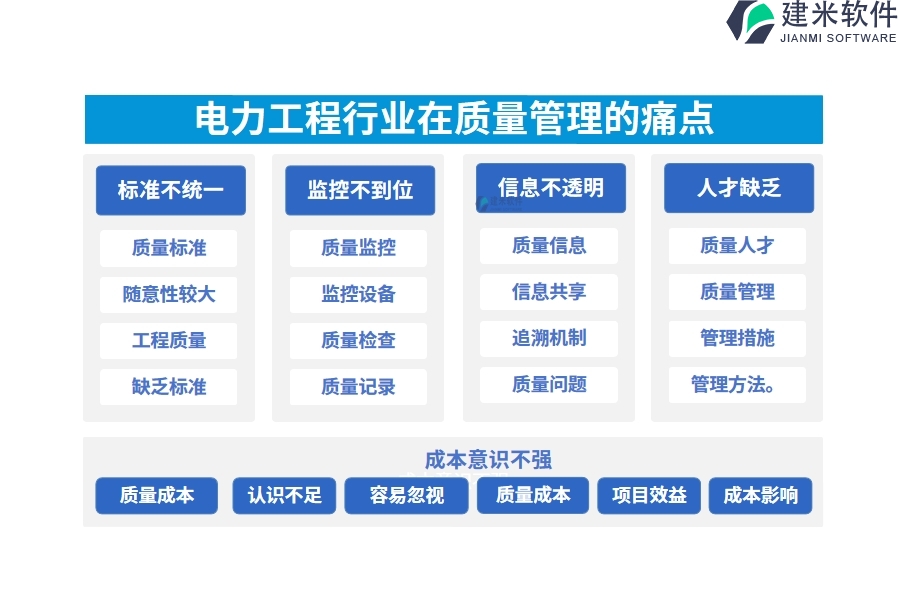 建米软件
JIANMI SOFTWARE

电力工程行业在质量管理的痛点

标准不统一
质量标准
随意性较大
工程质量
缺乏标准

监控不到位
质量监控
监控设备
质量检查
质量记录

信息不透明
质量信息
信息共享
追溯机制
质量问题

人才缺乏
质量人才
质量管理
管理措施
管理方法。

成本意识不强
质量成本
认识不足
容易忽视
质量成本
项目效益
成本影响